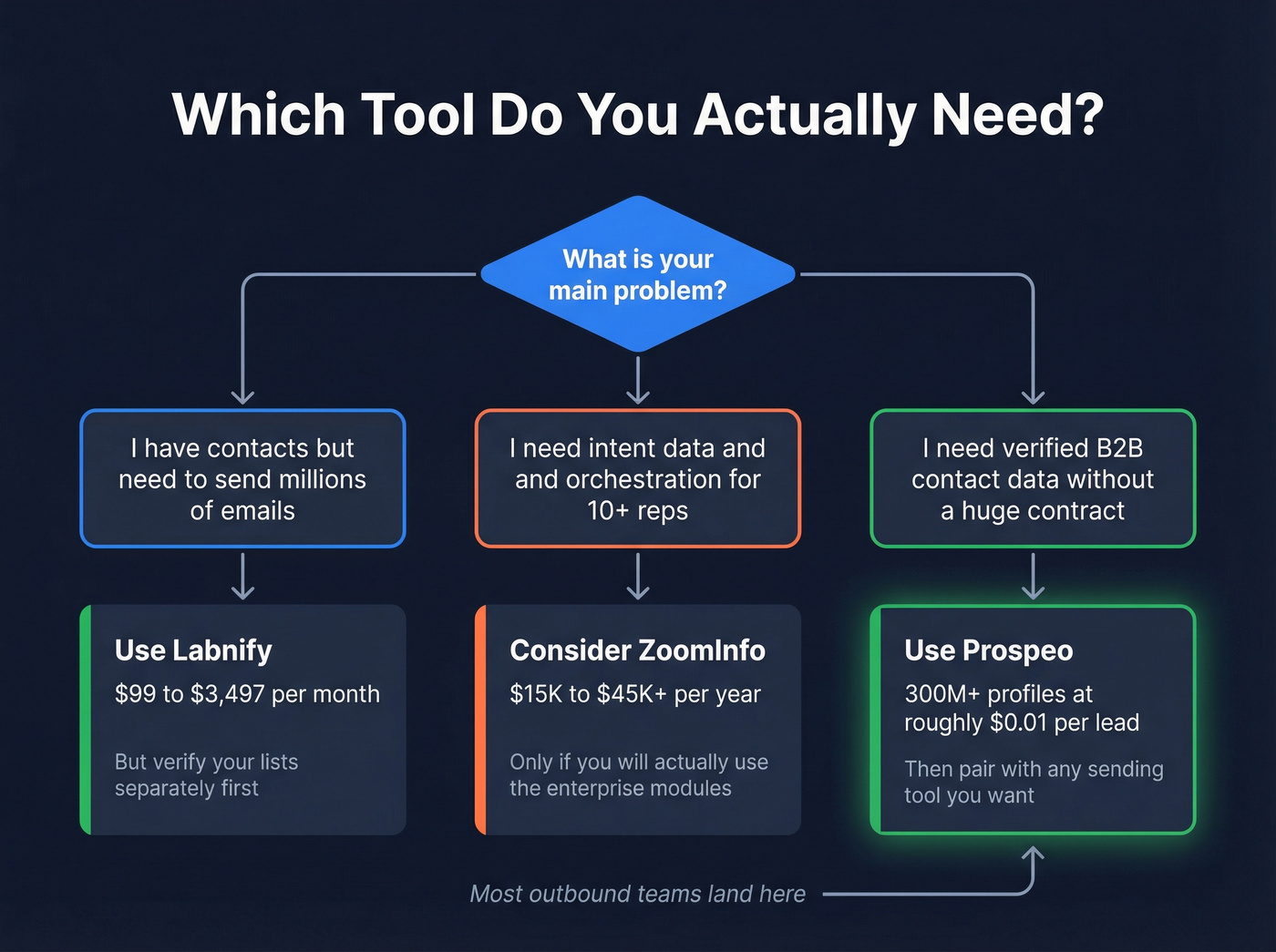 Which Tool Do You Actually Need?

What is your main problem?

I have contacts but need to send millions of emails

I need intent data and and orchestration for 10+ reps

I need verified B2B contact data without a huge contract

Use Labnify

\$99 to \$3,497 per month

But verify your lists separately first

Consider ZoomInfo

\$15K to \$45K+ per year

Only if you will actually use the enterprise modules

Use Prospeo

300M+ profiles at roughly \$0.01 per lead

Then pair with any sending tool you want

Most outbound teams land here